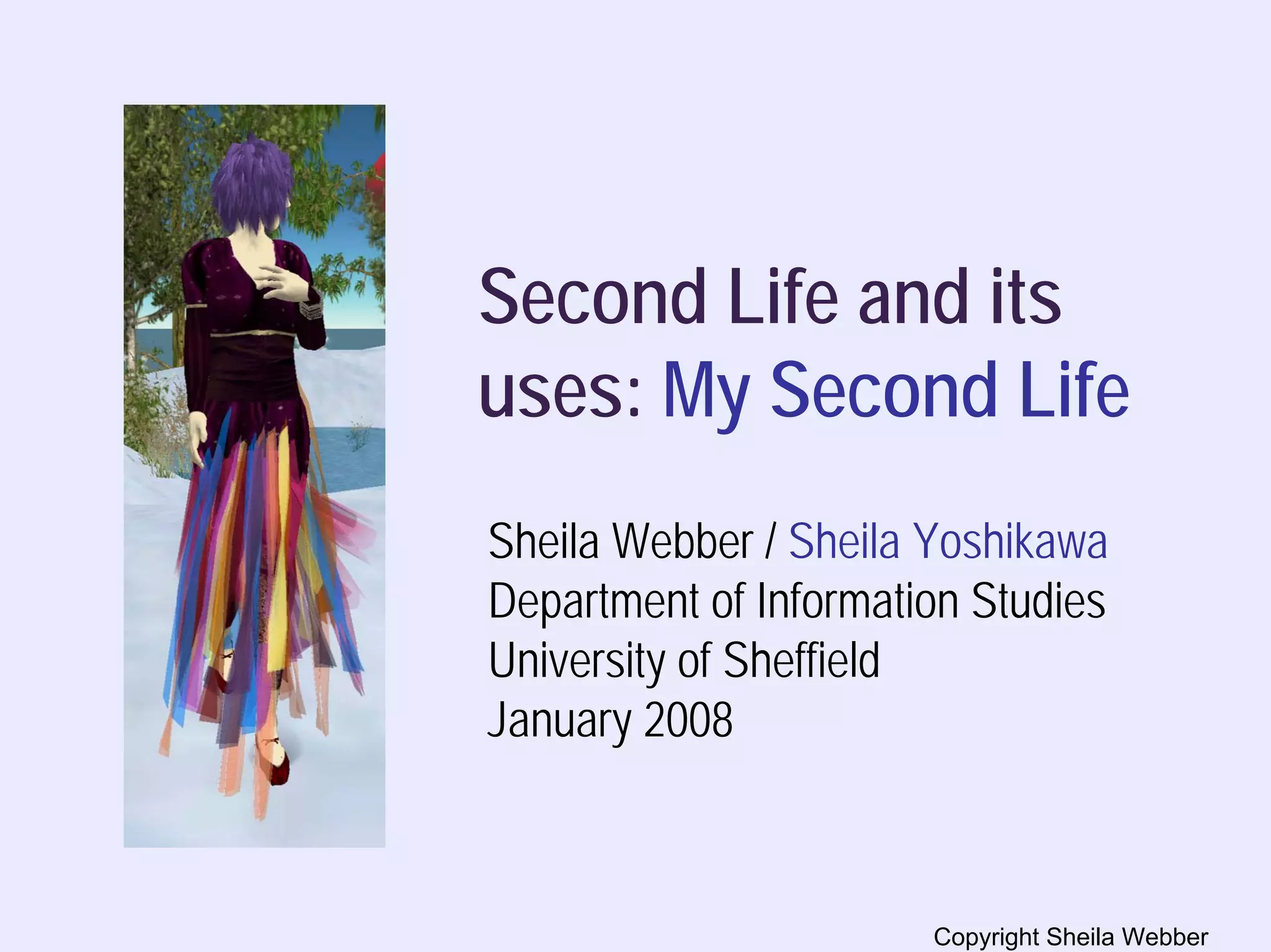 Second Life and its uses: My Second Life

Sheila Webber / Sheila Yoshikawa
Department of Information Studies
University of Sheffield
January 2008

Copyright Sheila Webber